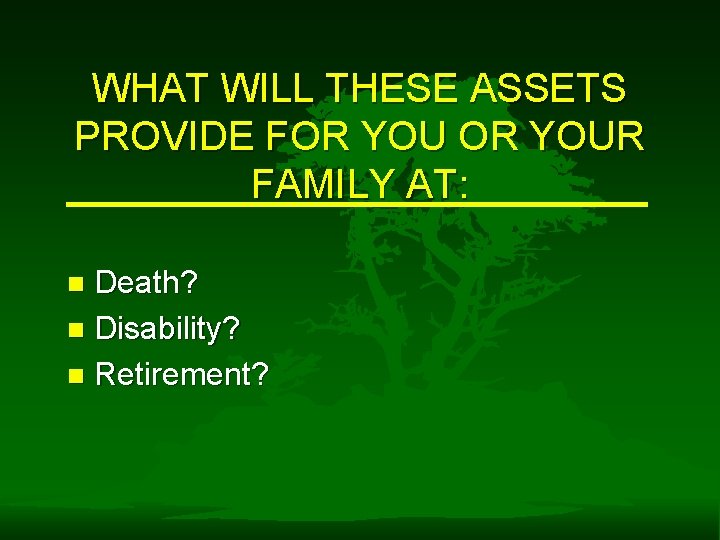 WHAT WILL THESE ASSETS PROVIDE FOR YOU OR YOUR FAMILY AT:

- Death?
- Disability?
- Retirement?